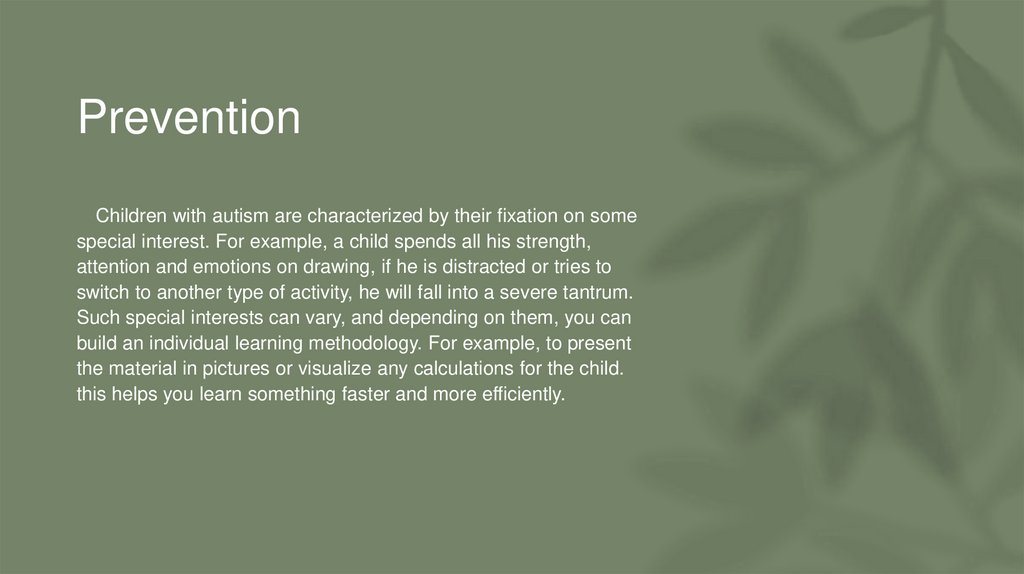 Prevention

Children with autism are characterized by their fixation on some special interest. For example, a child spends all his strength, attention and emotions on drawing, if he is distracted or tries to switch to another type of activity, he will fall into a severe tantrum. Such special interests can vary, and depending on them, you can build an individual learning methodology. For example, to present the material in pictures or visualize any calculations for the child. this helps you learn something faster and more efficiently.